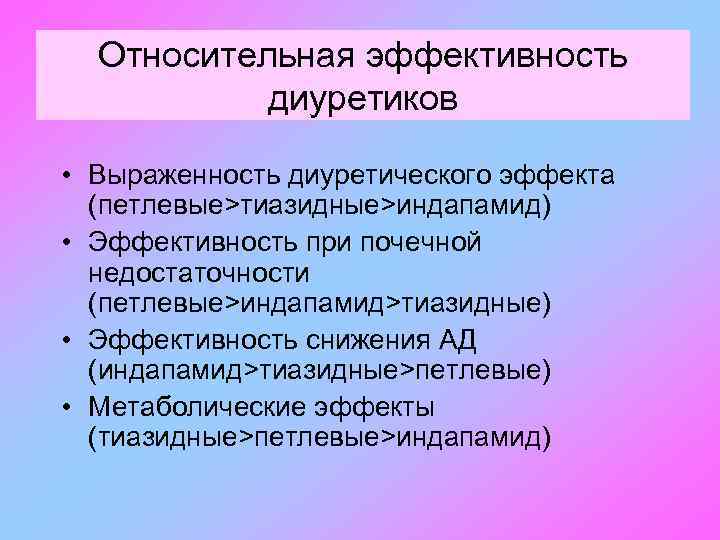 Относительная эффективность диуретиков

• Выраженность диуретического эффекта (петлевые>тиазидные>индапамид)
• Эффективность при почечной недостаточности (петлевые>индапамид>тиазидные)
• Эффективность снижения АД (индапамид>тиазидные>петлевые)
• Метаболические эффекты (тиазидные>петлевые>индапамид)